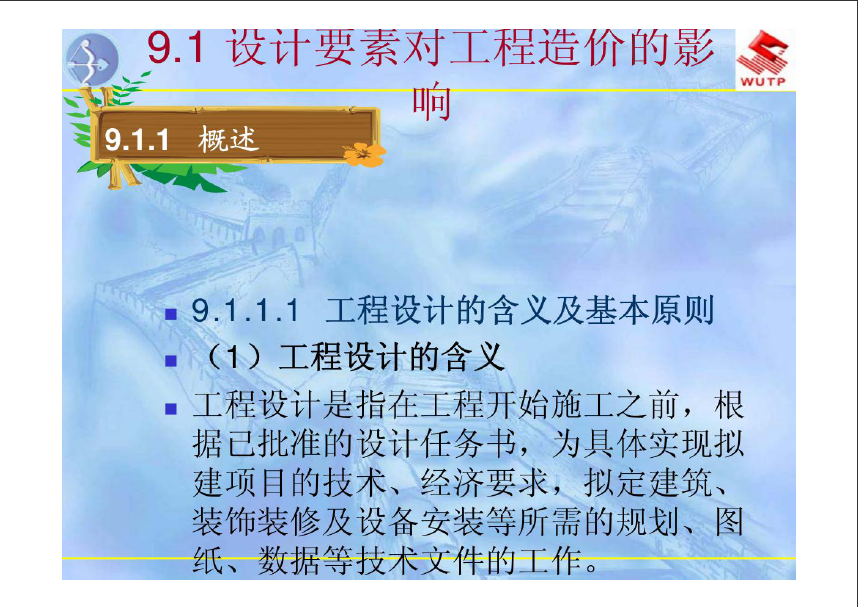 9.1 设计要素对工程造价的影响

WUTP

9.1.1 概述

9.1.1.1 工程设计的含义及基本原则

（1）工程设计的含义

工程设计是指在工程开始施工之前，根据已批准的设计任务书，为具体实现拟建项目的技术、经济要求，拟定建筑、装饰装修及设备安装等所需的规划、图纸、数据等技术文件的工作。